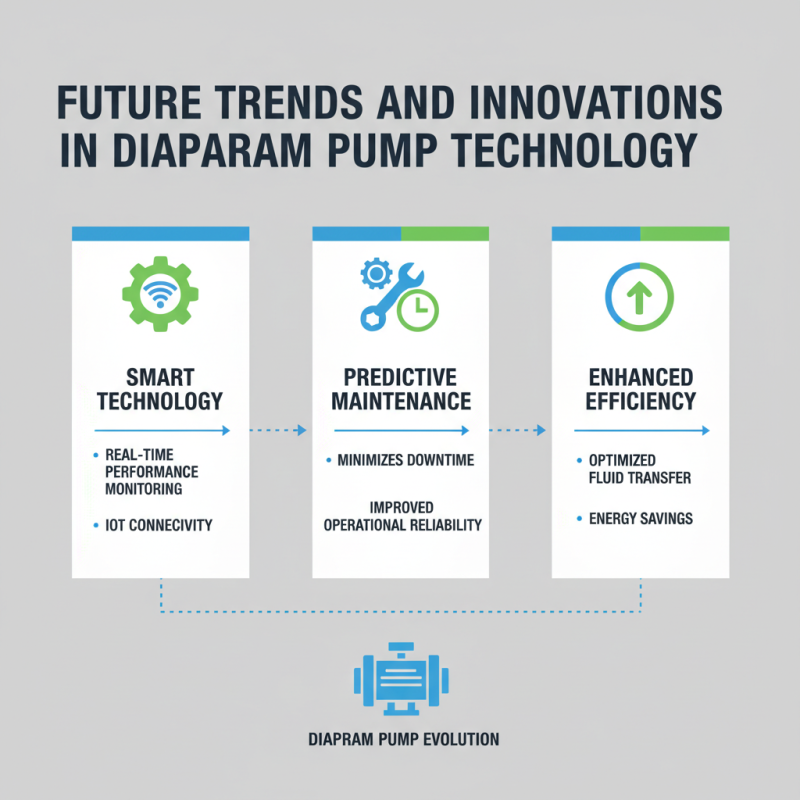 FUTURE TRENDS AND INNOVATIONS IN DIAPARAM PUMP TECHNOLOGY

SMART TECHNOLOGY

• REAL-TIME PERFORMANCE MONITORING

• IOT CONNECIVITY

PREDICTIVE MAINTENANCE

• MINIMIZES DOWNTIME

IMPROVED OPERATIONAL RELIABILITY

ENHANCED EFFICIENCY

• OPTIMIZED FLUID TRANSFER

• ENERGY SAVINGS

DIAPRAM PUMP EVOLUTION